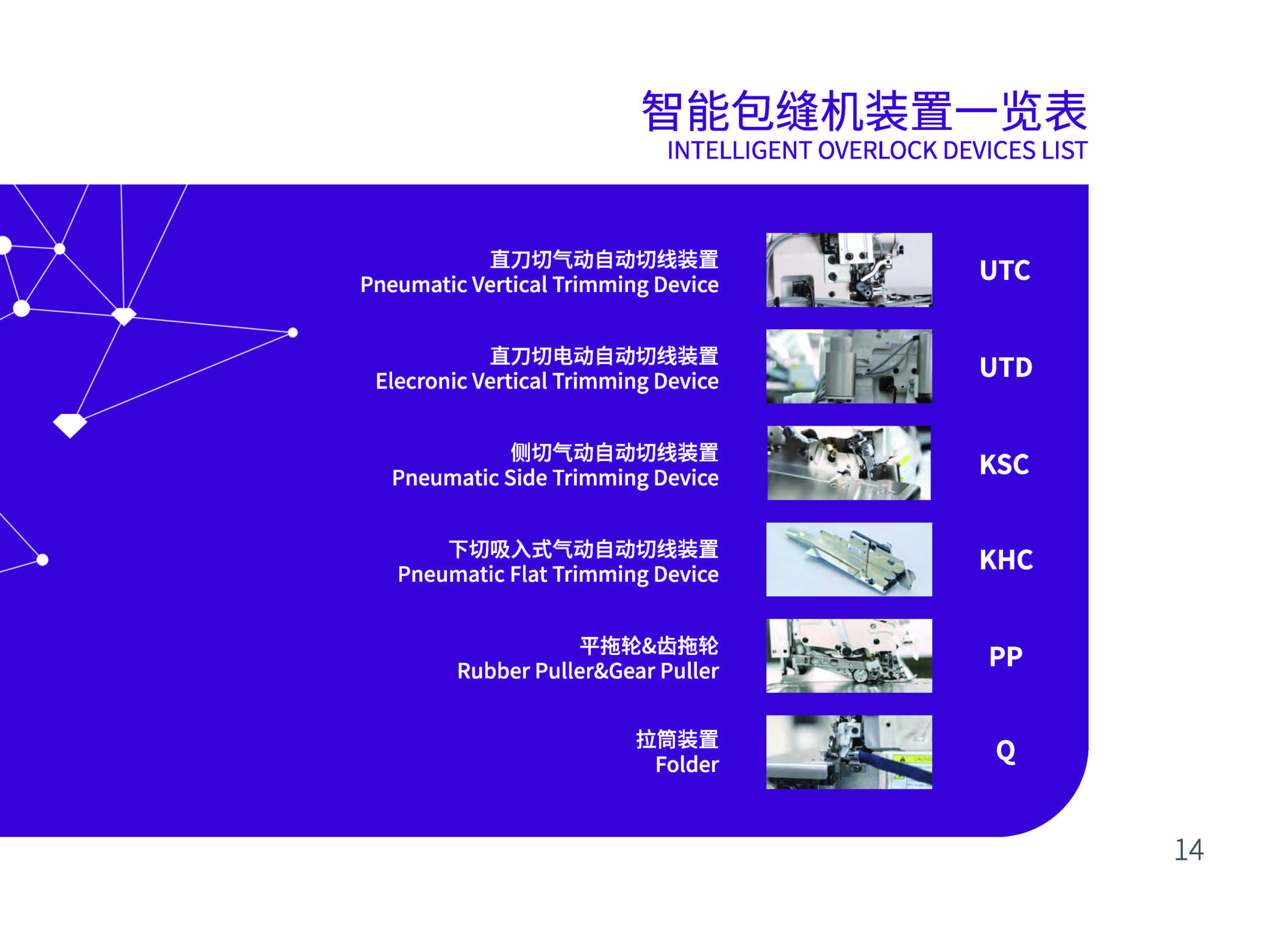 智能包缝机装置一览表
INTELLIGENT OVERLOCK DEVICES LIST

直刀切气动自动切线装置
Pneumatic Vertical Trimming Device

UTC

直刀切电动自动切线装置
Elecronic Vertical Trimming Device

UTD

侧切气动自动切线装置
Pneumatic Side Trimming Device

KSC

下切吸入式气动自动切线装置
Pneumatic Flat Trimming Device

KHC

平拖轮&齿拖轮
Rubber Puller&Gear Puller

PP

拉筒装置
Folder

Q

14